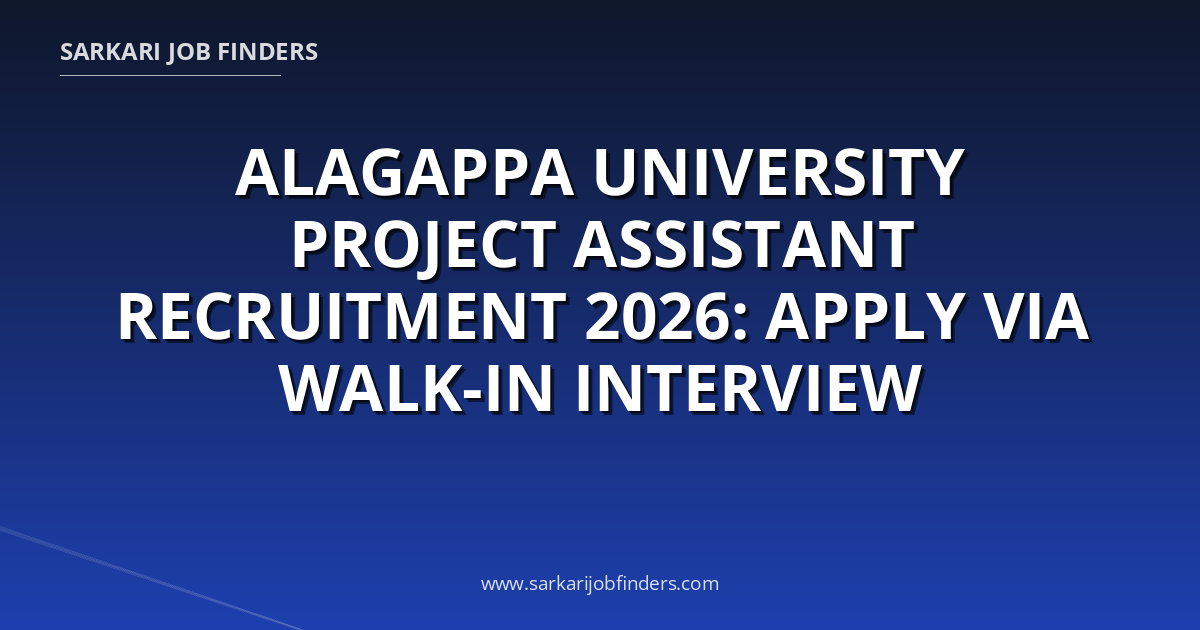 SARKARI JOB FINDERS

ALAGAPPA UNIVERSITY PROJECT ASSISTANT RECRUITMENT 2026: APPLY VIA WALK-IN INTERVIEW

www.sarkarijobfinders.com